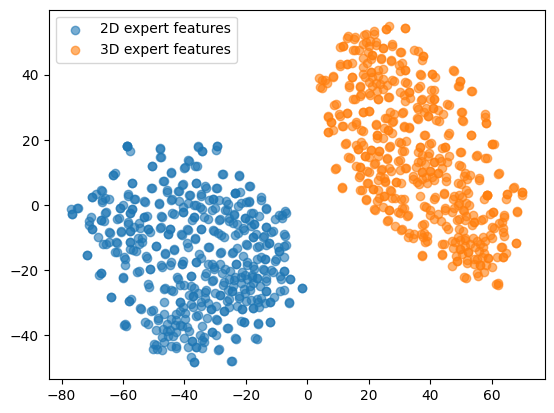 2D expert features
3D expert features

40
20
0
−20
−40

−80 −60 −40 −20 0 20 40 60